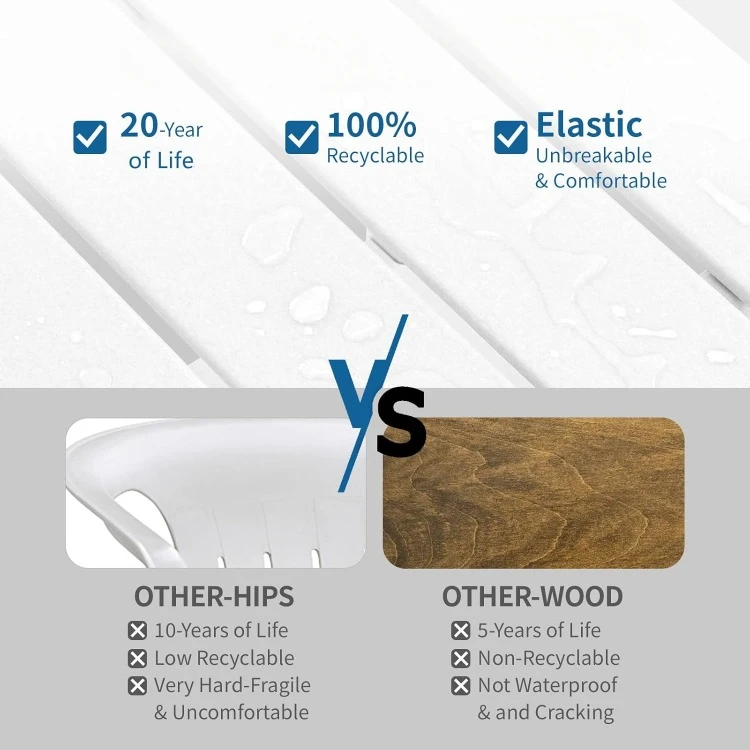 20-Year of Life

100% Recyclable

Elastic Unbreakable & Comfortable

VS

OTHER-HIPS
10-Years of Life
Low Recyclable
Very Hard-Fragile & Uncomfortable

OTHER-WOOD
5-Years of Life
Non-Recyclable
Not Waterproof & and Cracking